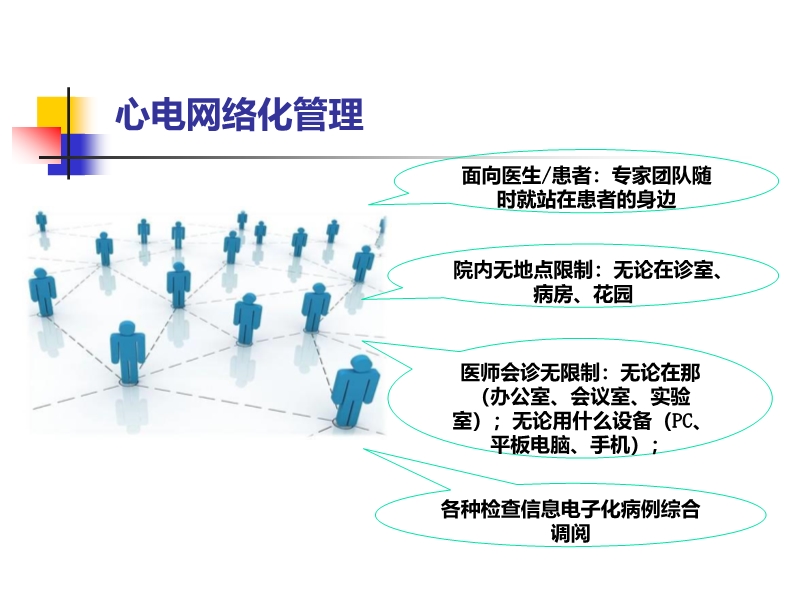 心电网络化管理

面向医生/患者：专家团队随时就站在患者的身边

院内无地点限制：无论在诊室、病房、花园

医师会诊无限制：无论在那（办公室、会议室、实验室）；无论用什么设备（PC、平板电脑、手机）；

各种检查信息电子化病例综合调阅